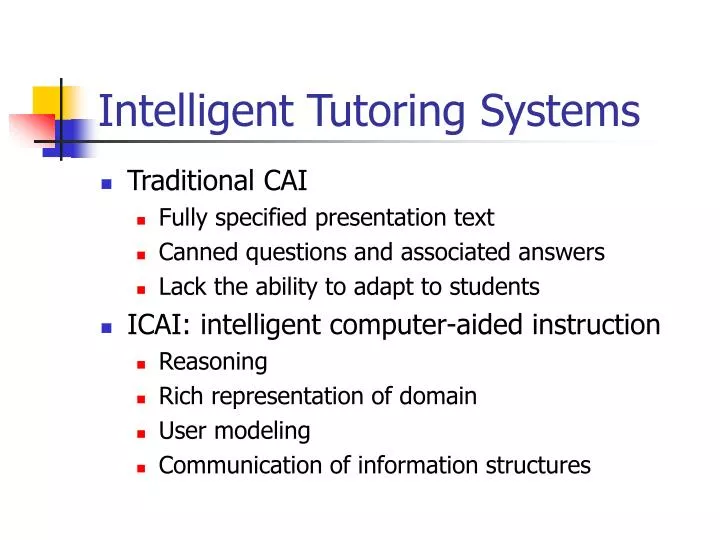 Intelligent Tutoring Systems

- Traditional CAI
  - Fully specified presentation text
  - Canned questions and associated answers
  - Lack the ability to adapt to students
- ICAI: intelligent computer-aided instruction
  - Reasoning
  - Rich representation of domain
  - User modeling
  - Communication of information structures